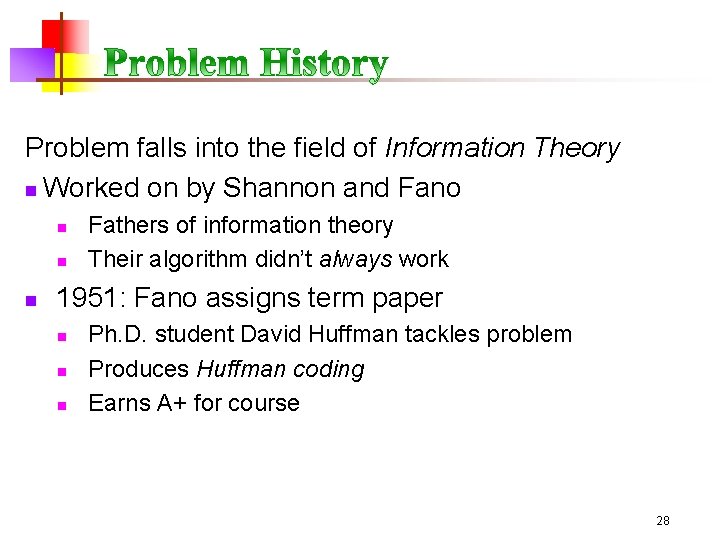 Problem History

Problem falls into the field of Information Theory

- Worked on by Shannon and Fano
  - Fathers of information theory
  - Their algorithm didn't always work
- 1951: Fano assigns term paper
  - Ph.D. student David Huffman tackles problem
  - Produces Huffman coding
  - Earns A+ for course

28